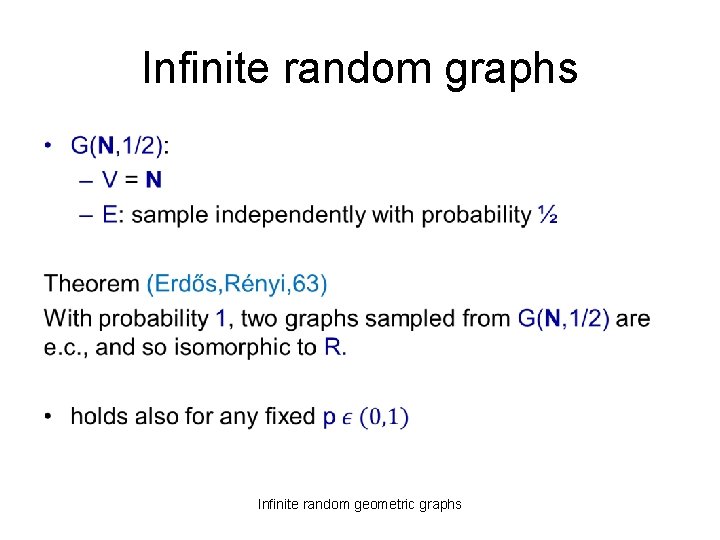 Infinite random graphs

• G(**N**,1/2):
  – V = **N**
  – E: sample independently with probability ½

Theorem (Erdős,Rényi,63)
With probability 1, two graphs sampled from G(**N**,1/2) are e.c., and so isomorphic to R.

• holds also for any fixed p $\epsilon$ $(0,1)$

Infinite random geometric graphs